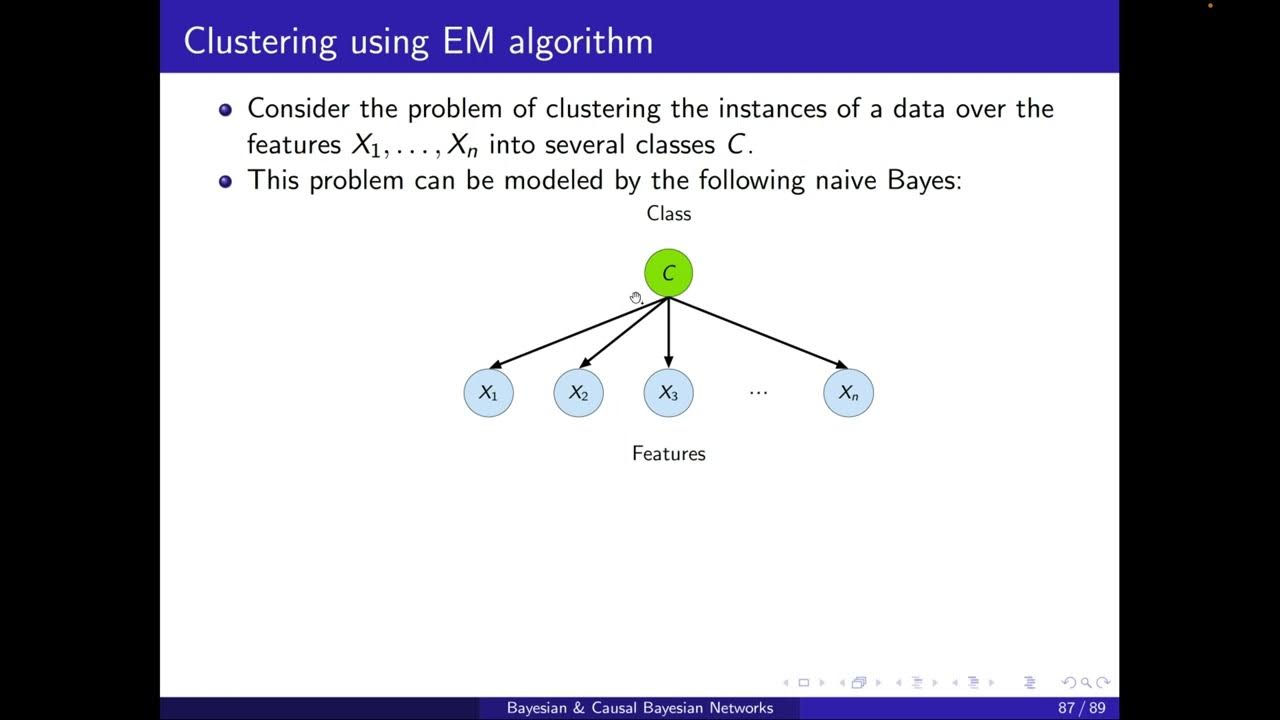 Clustering using EM algorithm

- Consider the problem of clustering the instances of a data over the features $X_1, \ldots, X_n$ into several classes $C$.
- This problem can be modeled by the following naive Bayes:

Class

$C$

$X_1$ $X_2$ $X_3$ $\cdots$ $X_n$

Features

Bayesian & Causal Bayesian Networks 87 / 89